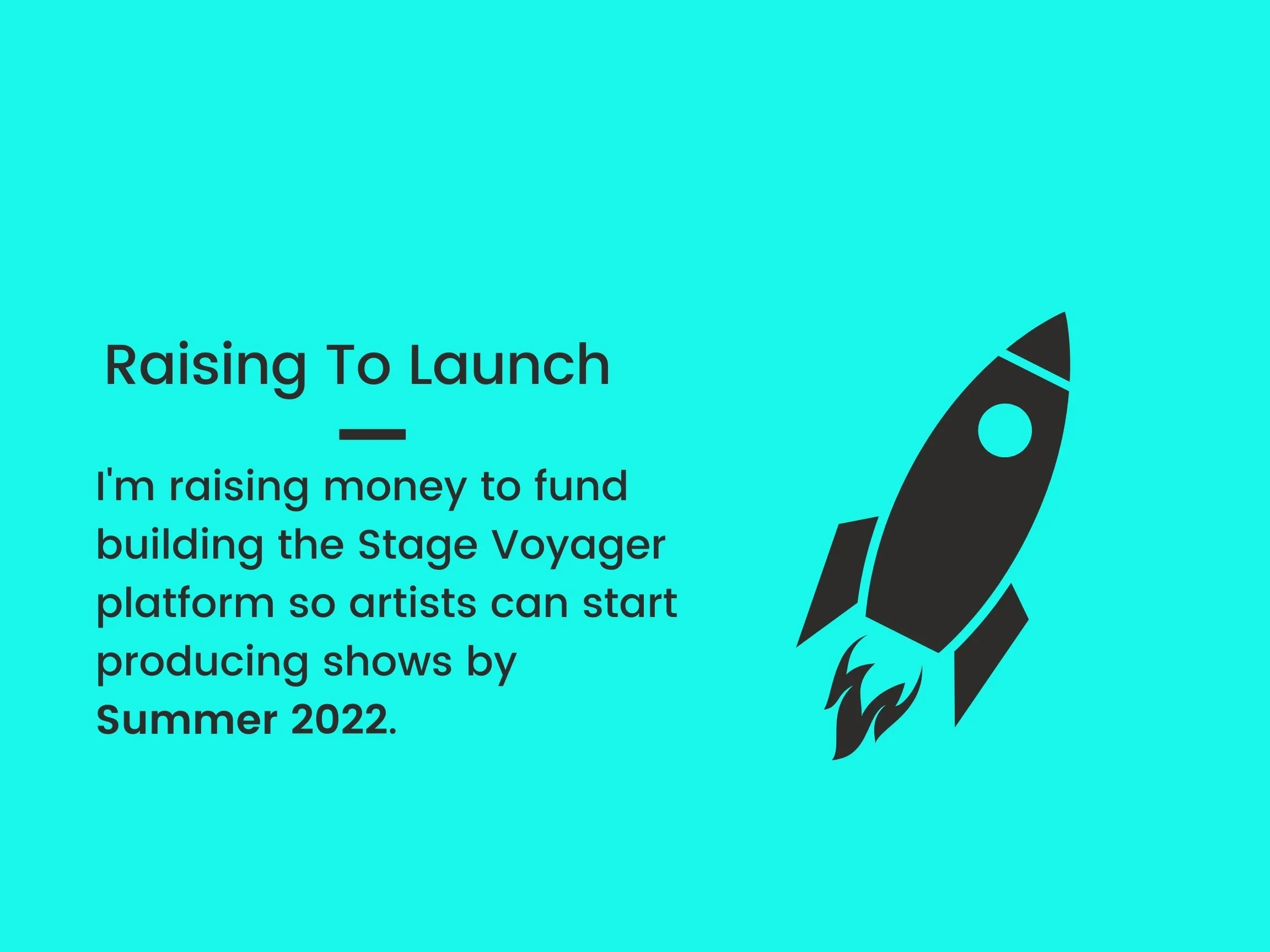 Raising To Launch

I'm raising money to fund building the Stage Voyager platform so artists can start producing shows by Summer 2022.